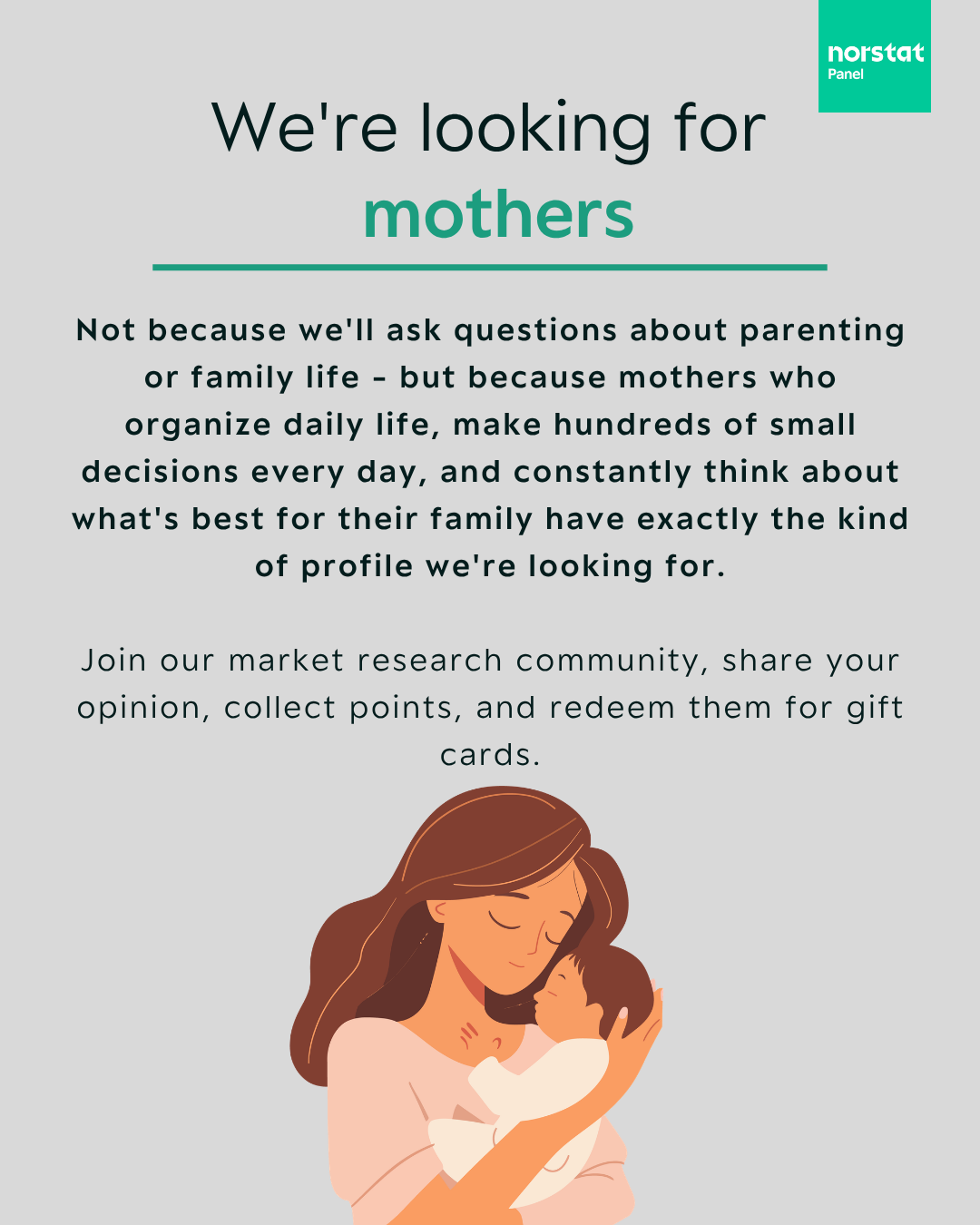 norstat
Panel

We're looking for
mothers

Not because we'll ask questions about parenting or family life - but because mothers who organize daily life, make hundreds of small decisions every day, and constantly think about what's best for their family have exactly the kind of profile we're looking for.

Join our market research community, share your opinion, collect points, and redeem them for gift cards.